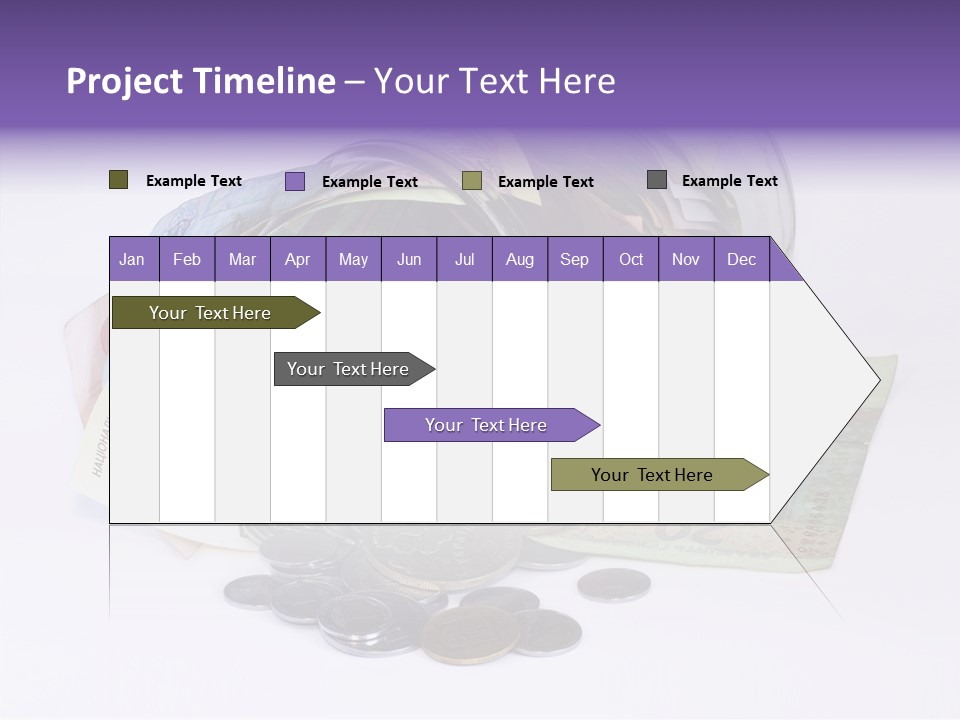 Project Timeline – Your Text Here

Example Text
Example Text
Example Text
Example Text

| Jan | Feb | Mar | Apr | May | Jun | Jul | Aug | Sep | Oct | Nov | Dec |
|---|---|---|---|---|---|---|---|---|---|---|---|

Your Text Here

Your Text Here

Your Text Here

Your Text Here